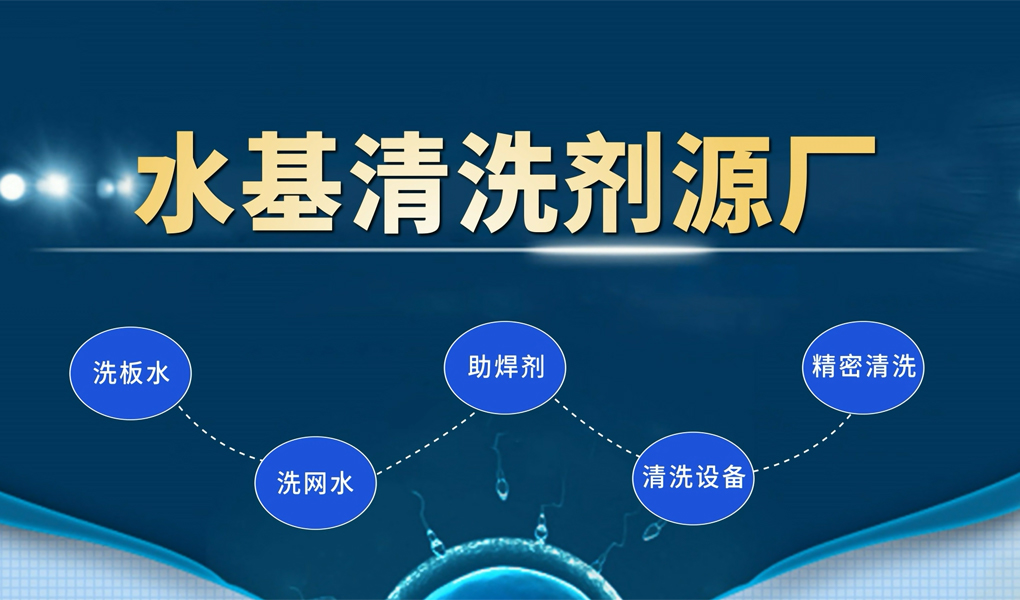 水基清洗剂源厂

洗板水

洗网水

助焊剂

清洗设备

精密清洗